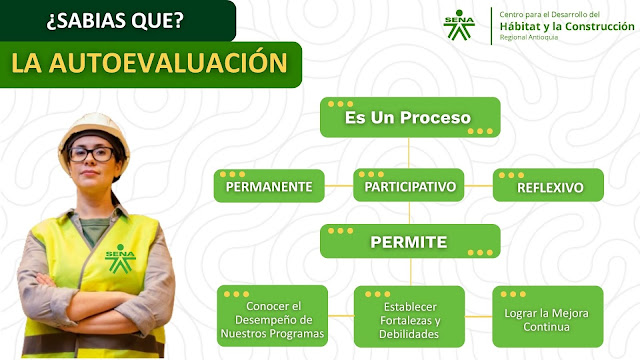 ¿SABIAS QUE?

LA AUTOEVALUACIÓN

SENA

Centro para el Desarrollo del
Hábitat y la Construcción
Regional Antioquia

Es Un Proceso

PERMANENTE

PARTICIPATIVO

REFLEXIVO

PERMITE

Conocer el Desempeño de Nuestros Programas

Establecer Fortalezas y Debilidades

Lograr la Mejora Continua

SENA